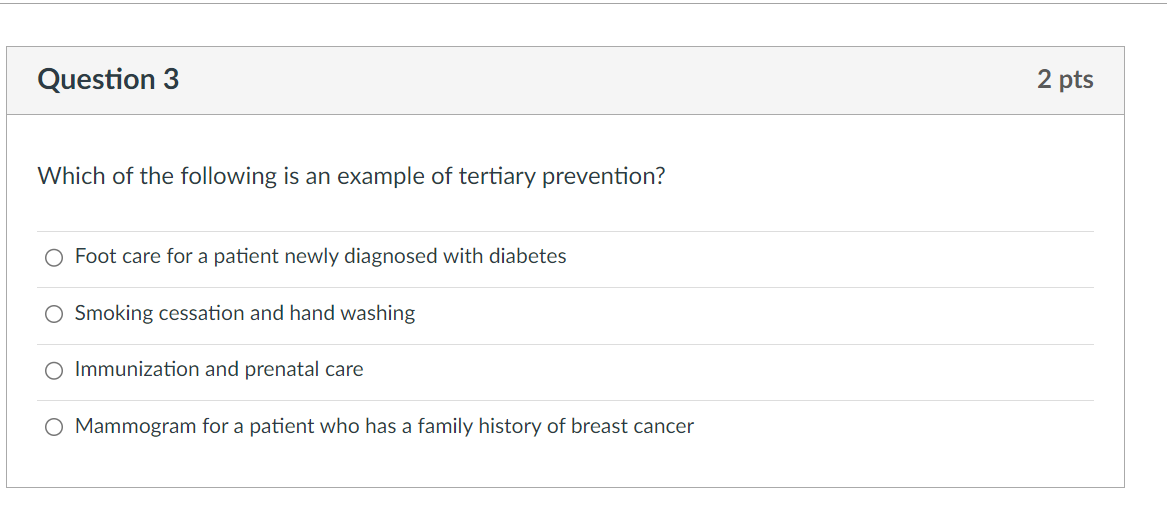 Question 3

2 pts

Which of the following is an example of tertiary prevention?

Foot care for a patient newly diagnosed with diabetes

Smoking cessation and hand washing

Immunization and prenatal care

Mammogram for a patient who has a family history of breast cancer